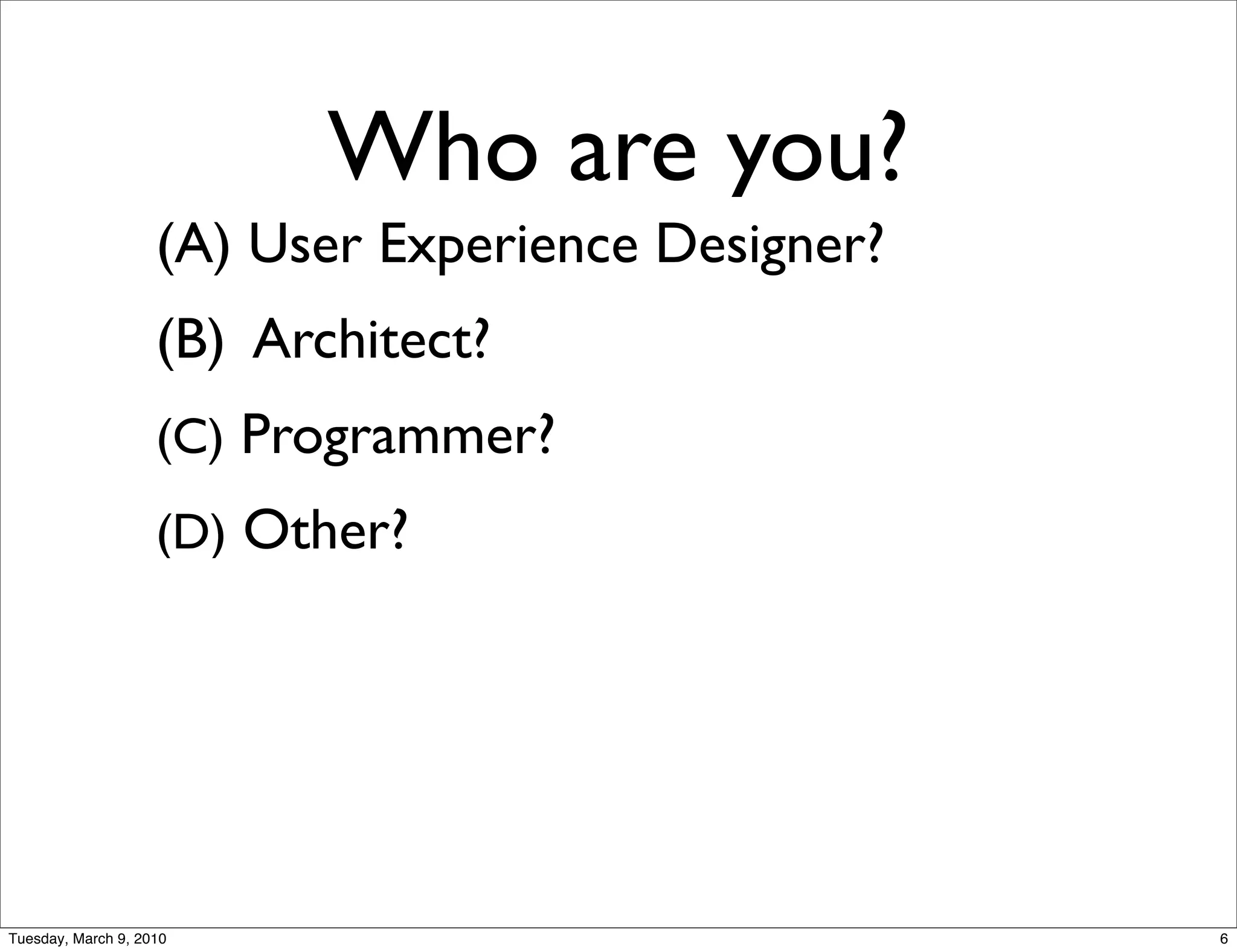 Who are you?

(A) User Experience Designer?

(B) Architect?

(C) Programmer?

(D) Other?

Tuesday, March 9, 2010

6